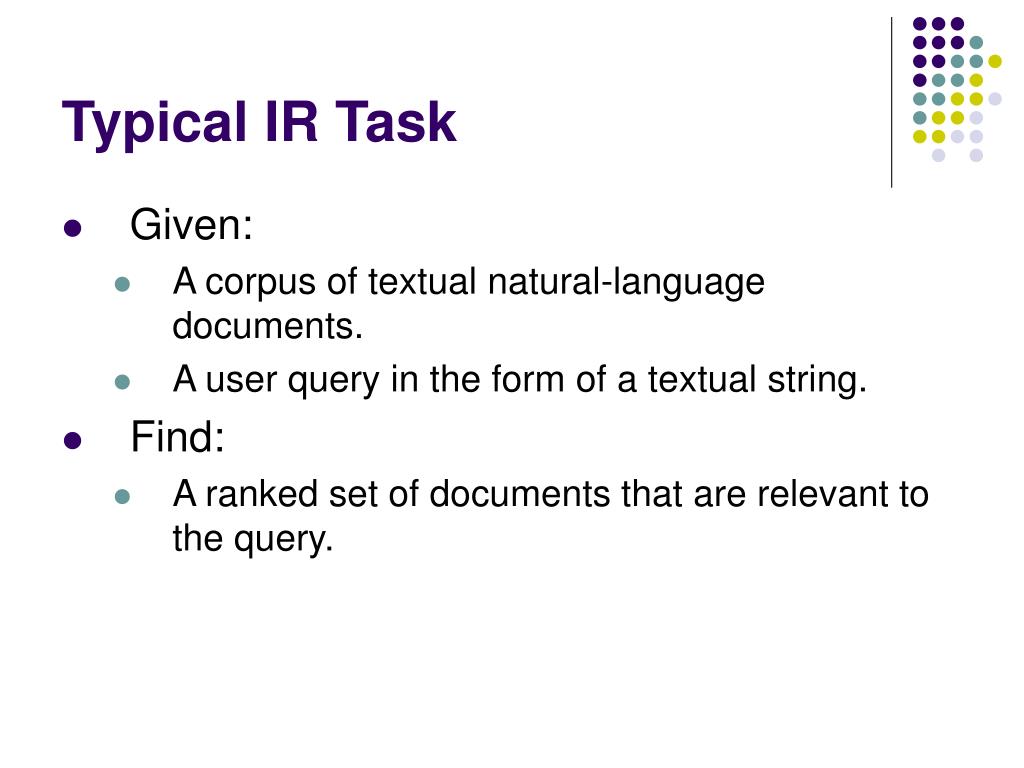 Typical IR Task

- Given:
  - A corpus of textual natural-language documents.
  - A user query in the form of a textual string.
- Find:
  - A ranked set of documents that are relevant to the query.